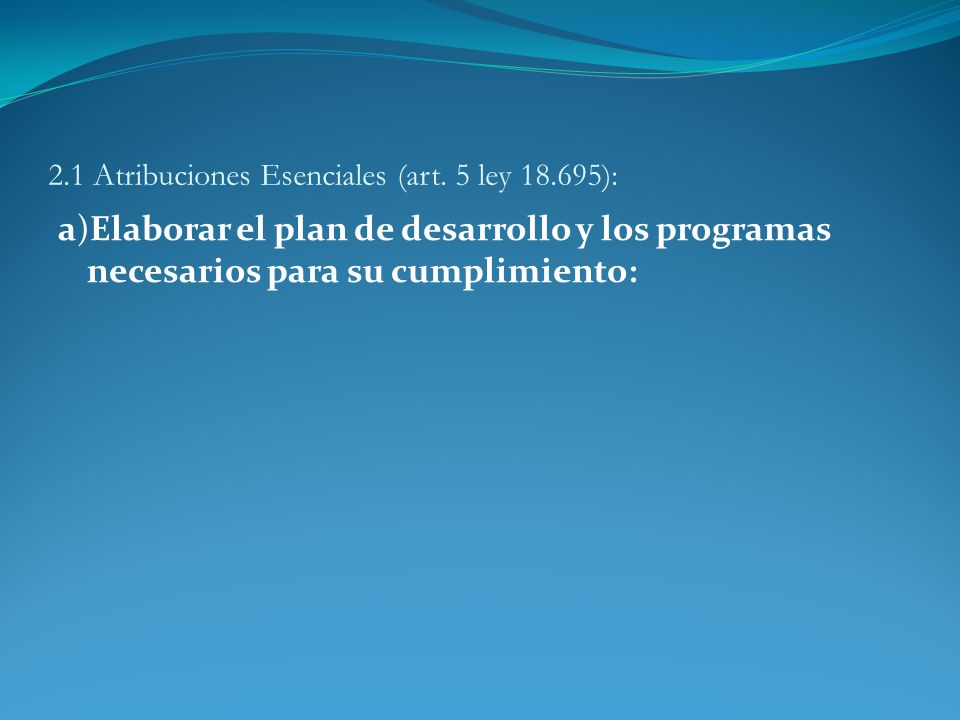 2.1 Atribuciones Esenciales (art. 5 ley 18.695):

a)Elaborar el plan de desarrollo y los programas necesarios para su cumplimiento: